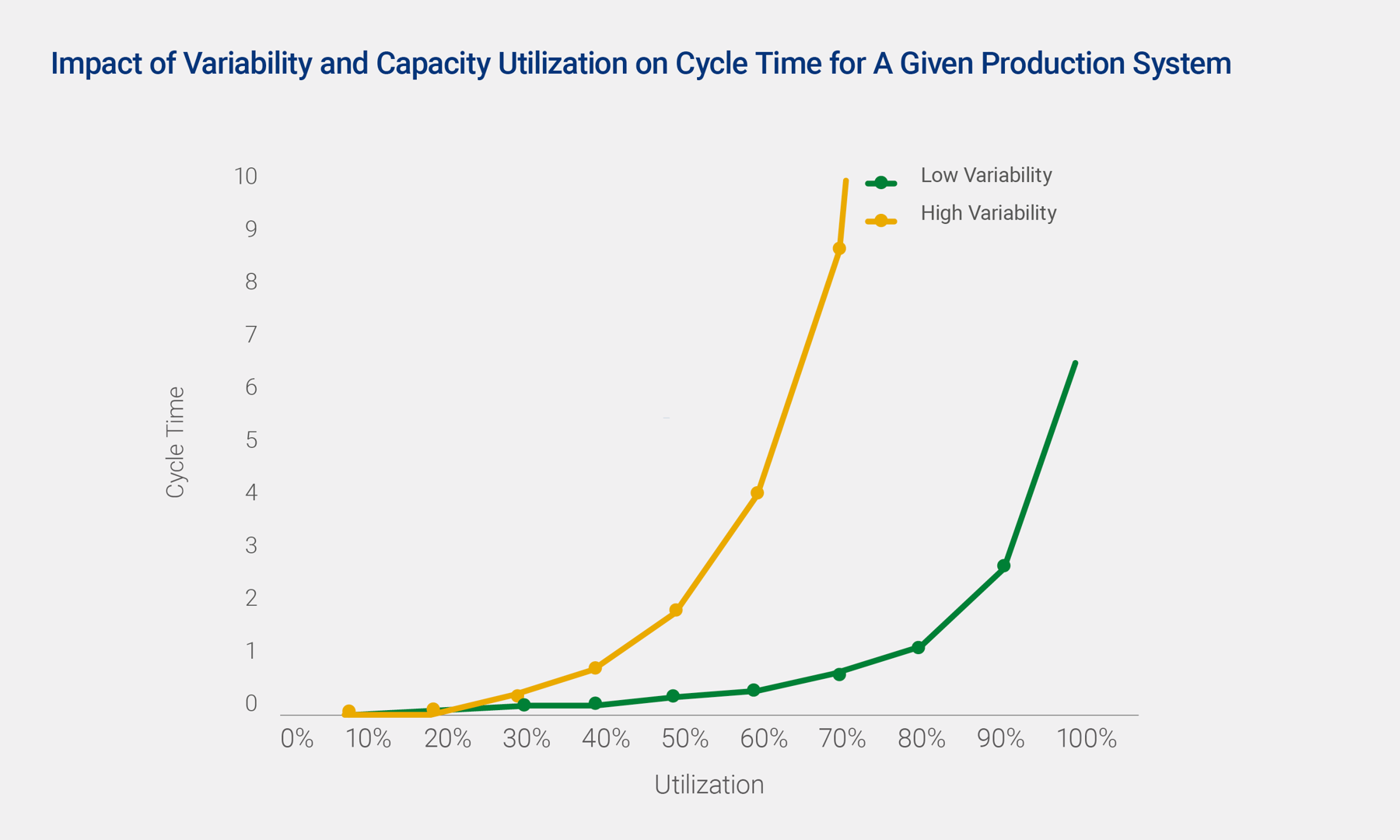 Impact of Variability and Capacity Utilization on Cycle Time for A Given Production System

Low Variability
High Variability

Cycle Time

10
9
8
7
6
5
4
3
2
1
0

0%
10%
20%
30%
40%
50%
60%
70%
80%
90%
100%

Utilization